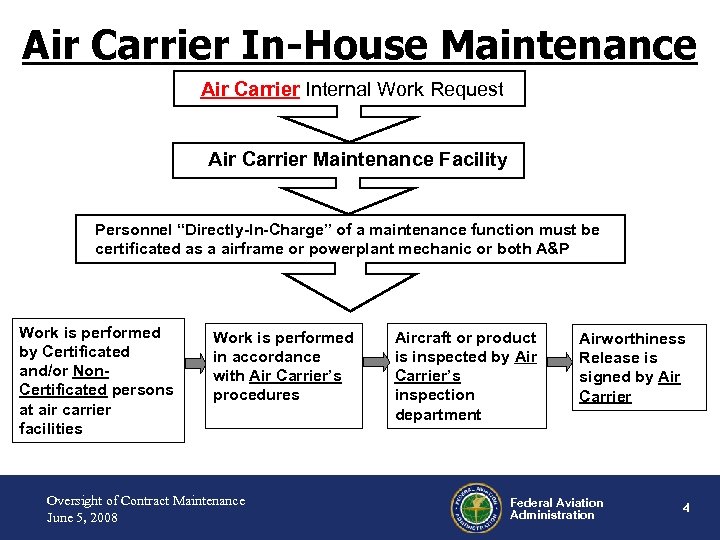 Air Carrier In-House Maintenance

Air Carrier Internal Work Request

Air Carrier Maintenance Facility

Personnel "Directly-In-Charge" of a maintenance function must be certificated as a airframe or powerplant mechanic or both A&P

Work is performed by Certificated and/or Non-Certificated persons at air carrier facilities

Work is performed in accordance with Air Carrier's procedures

Aircraft or product is inspected by Air Carrier's inspection department

Airworthiness Release is signed by Air Carrier

Oversight of Contract Maintenance
June 5, 2008

FEDERAL AVIATION ADMINISTRATION

Federal Aviation Administration

4